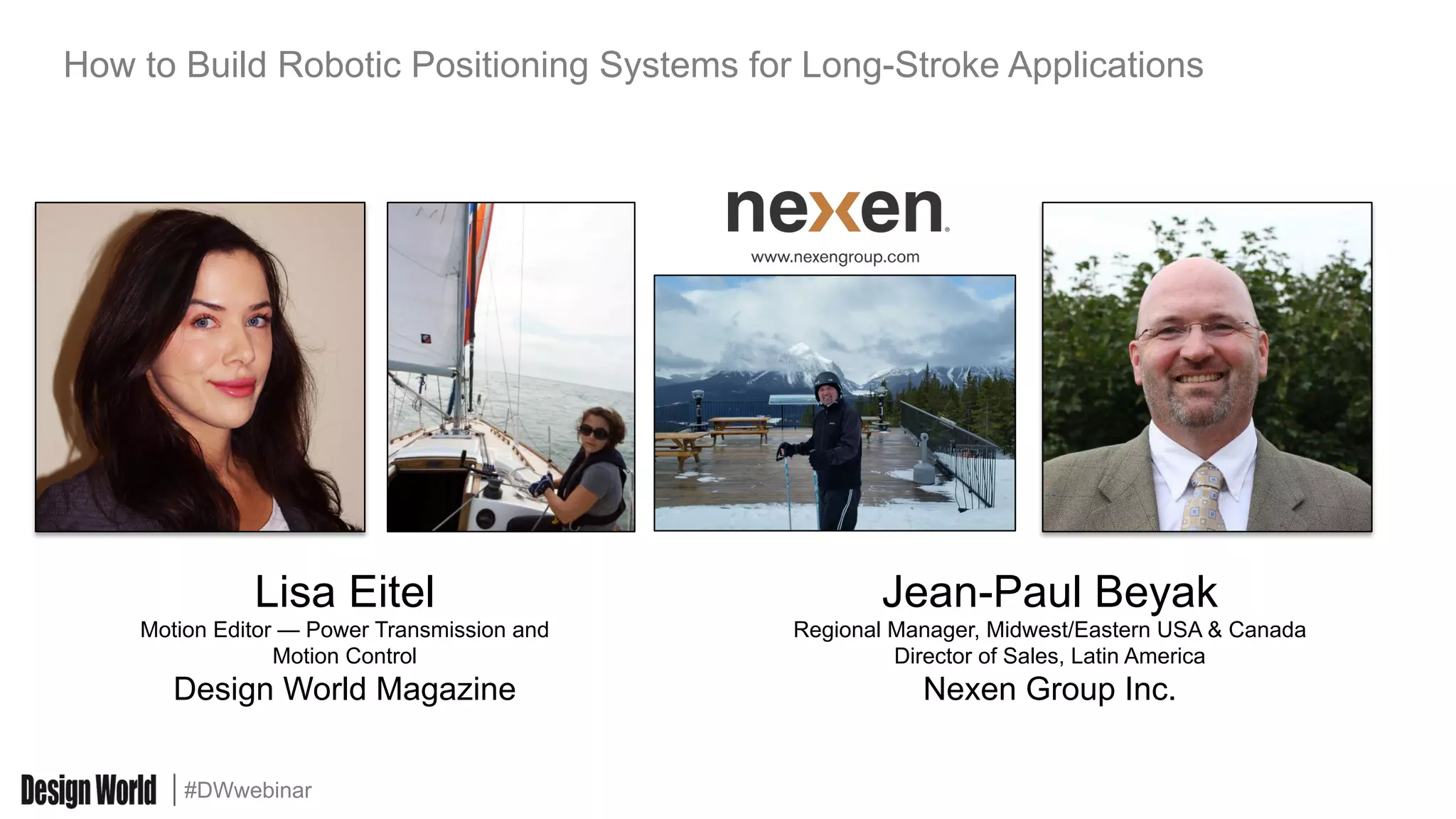 How to Build Robotic Positioning Systems for Long-Stroke Applications

nexen
www.nexengroup.com

Lisa Eitel
Motion Editor — Power Transmission and Motion Control
Design World Magazine

Jean-Paul Beyak
Regional Manager, Midwest/Eastern USA & Canada
Director of Sales, Latin America
Nexen Group Inc.

Design World | #DWwebinar